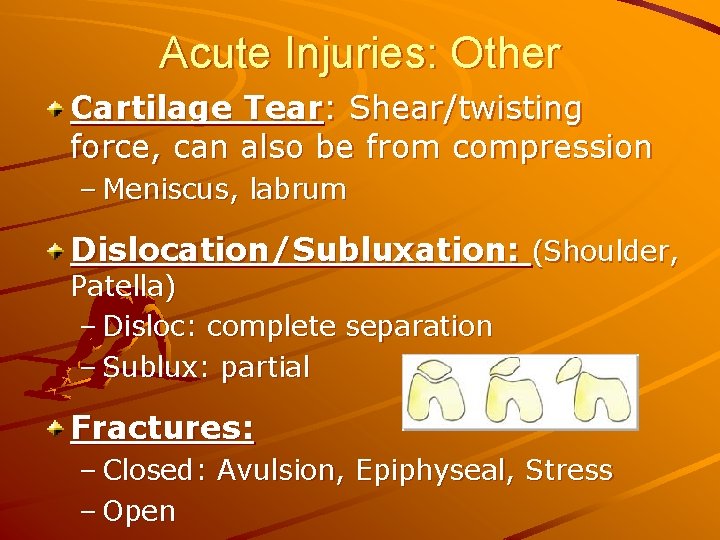 Acute Injuries: Other

Cartilage Tear: Shear/twisting force, can also be from compression

– Meniscus, labrum

Dislocation/Subluxation: (Shoulder, Patella)

– Disloc: complete separation

– Sublux: partial

Fractures:

– Closed: Avulsion, Epiphyseal, Stress

– Open